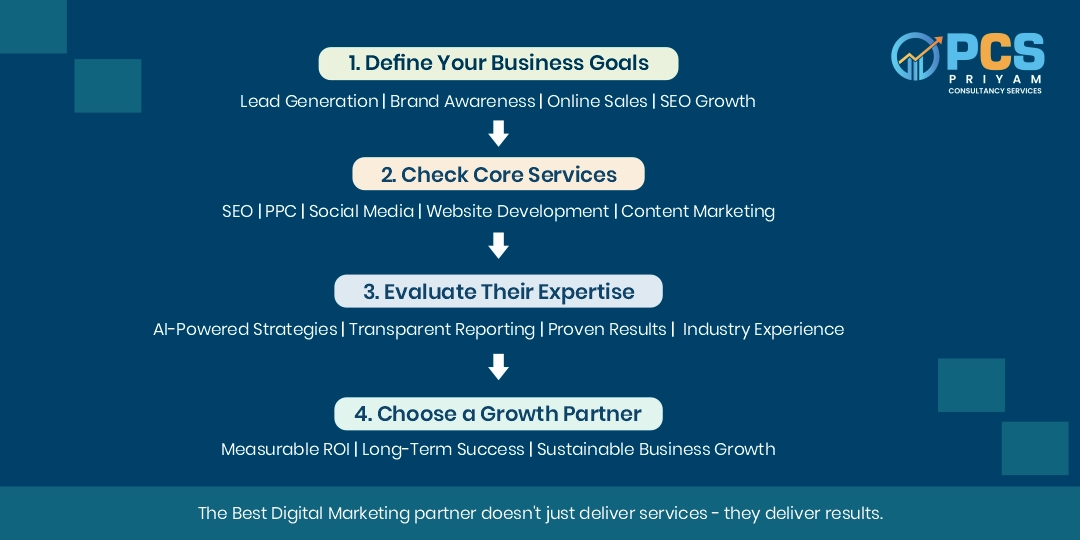 PCS
PRIYAM
CONSULTANCY SERVICES

1. Define Your Business Goals

Lead Generation | Brand Awareness | Online Sales | SEO Growth

2. Check Core Services

SEO | PPC | Social Media | Website Development | Content Marketing

3. Evaluate Their Expertise

AI-Powered Strategies | Transparent Reporting | Proven Results | Industry Experience

4. Choose a Growth Partner

Measurable ROI | Long-Term Success | Sustainable Business Growth

The Best Digital Marketing partner doesn't just deliver services - they deliver results.